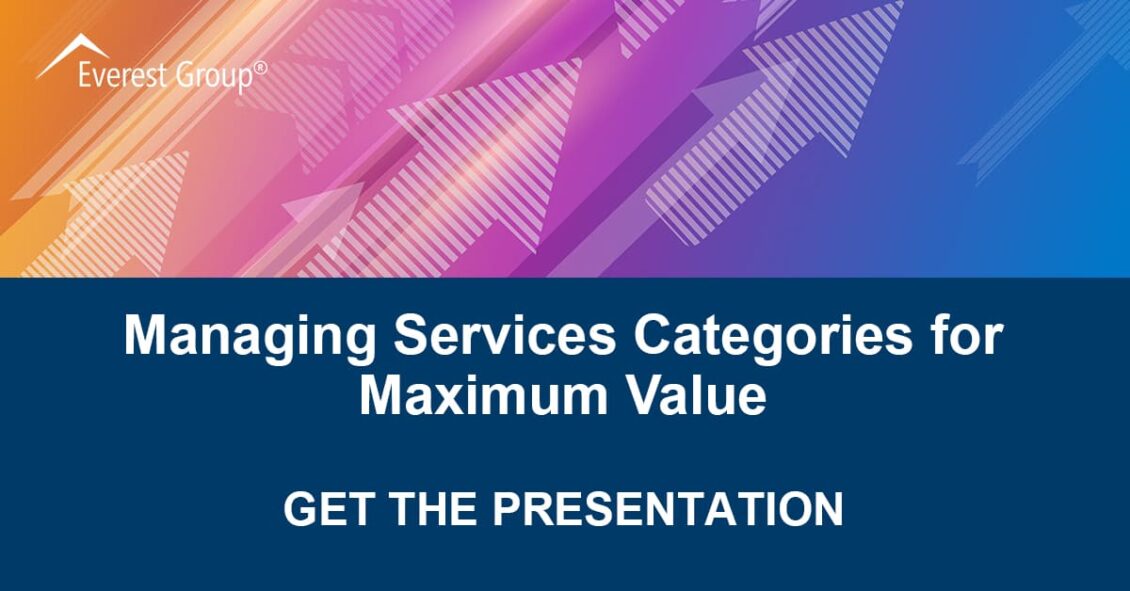 Everest Group®

Managing Services Categories for Maximum Value

GET THE PRESENTATION